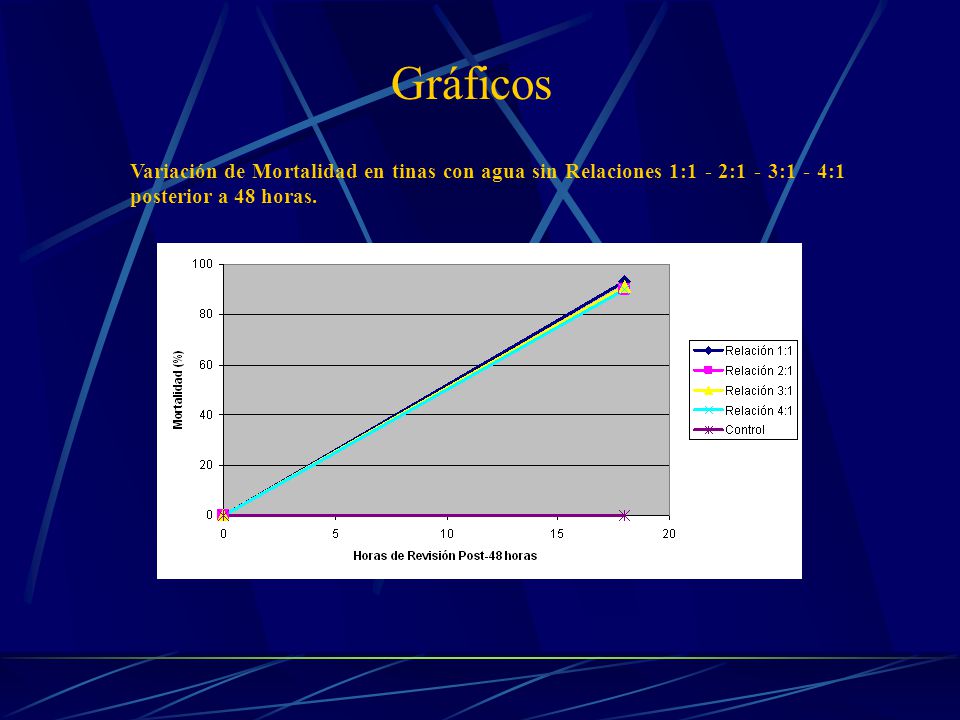 Gráficos

Variación de Mortalidad en tinas con agua sin Relaciones 1:1 - 2:1 - 3:1 - 4:1 posterior a 48 horas.

100
80
60
40
20
0
Mortalidad (%)
0
5
10
15
20
Horas de Revisión Post-48 horas

Relación 1:1
Relación 2:1
Relación 3:1
Relación 4:1
Control